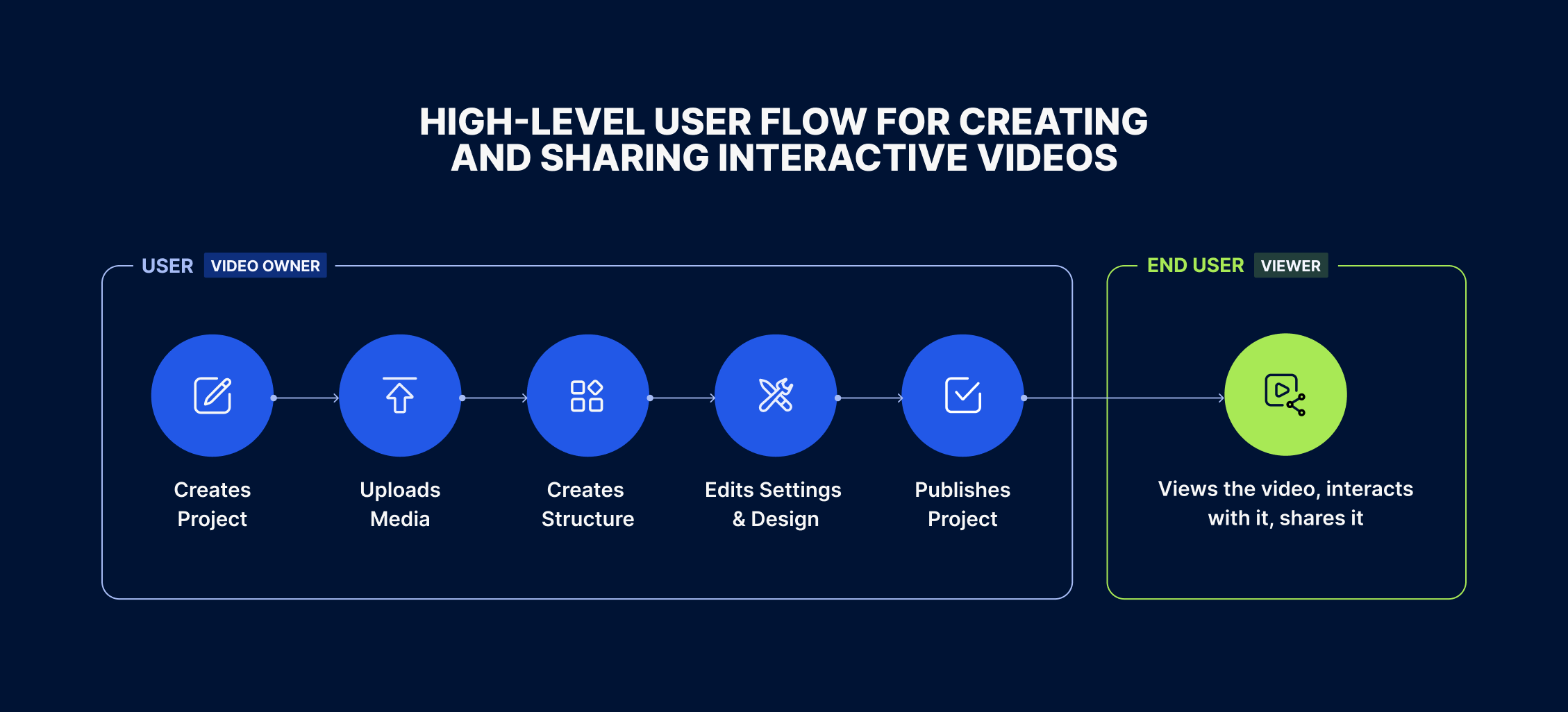 HIGH-LEVEL USER FLOW FOR CREATING AND SHARING INTERACTIVE VIDEOS

USER VIDEO OWNER

Creates Project

Uploads Media

Creates Structure

Edits Settings & Design

Publishes Project

END USER VIEWER

Views the video, interacts with it, shares it